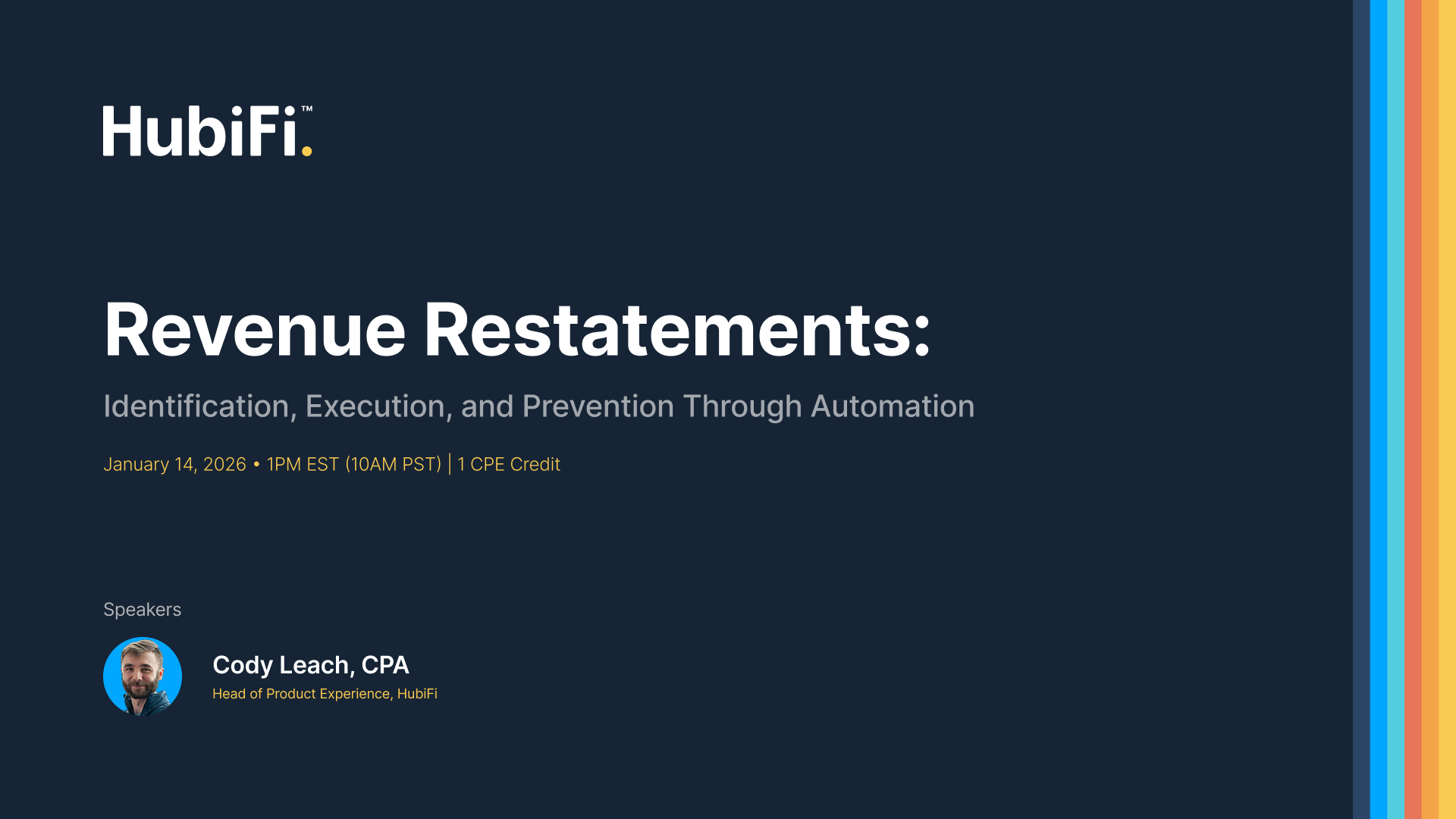 HubiFi.™

Revenue Restatements:

Identification, Execution, and Prevention Through Automation

January 14, 2026 • 1PM EST (10AM PST) | 1 CPE Credit

Speakers

Cody Leach, CPA
Head of Product Experience, HubiFi